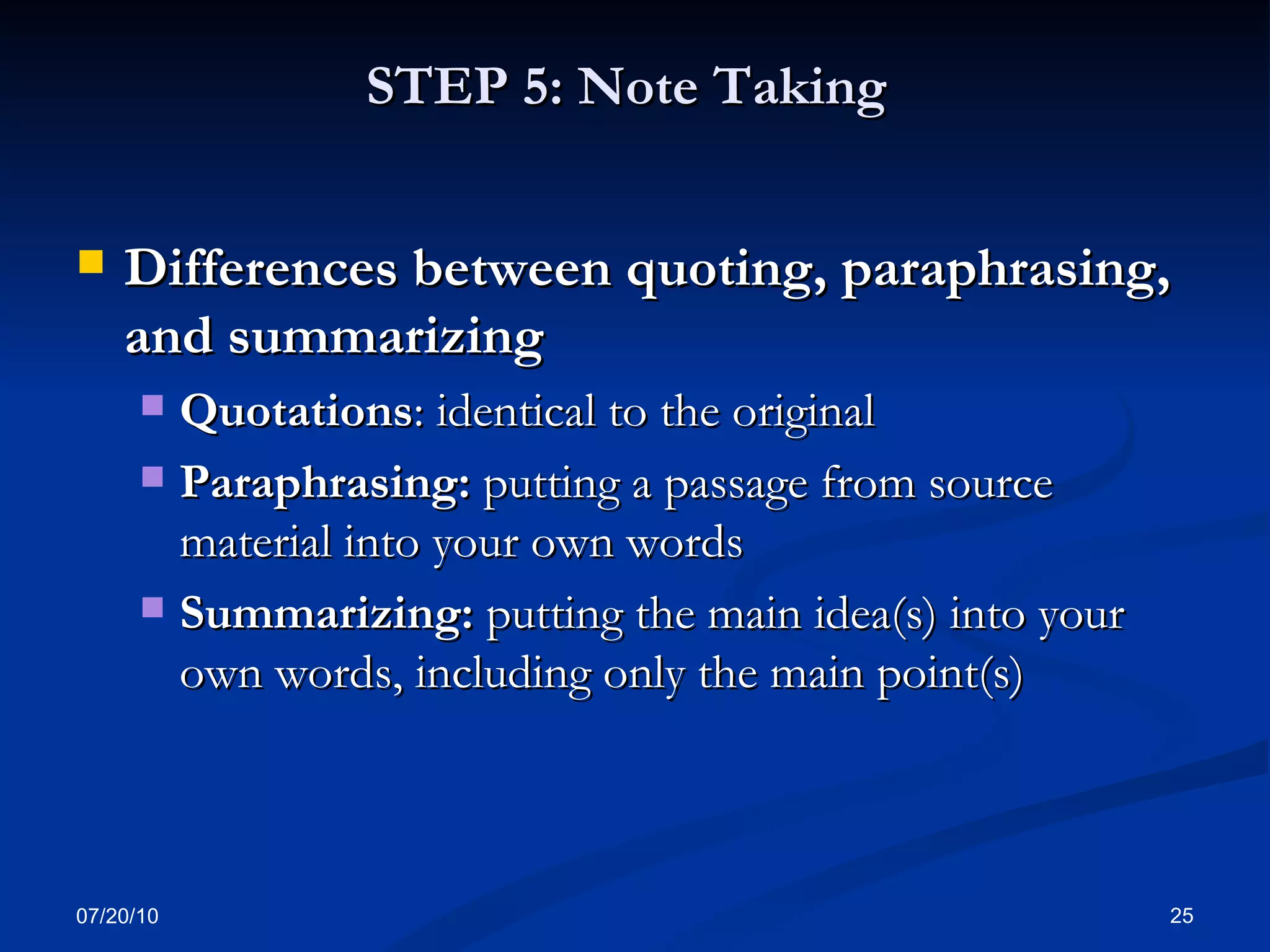 STEP 5: Note Taking

Differences between quoting, paraphrasing, and summarizing

Quotations: identical to the original

Paraphrasing: putting a passage from source material into your own words

Summarizing: putting the main idea(s) into your own words, including only the main point(s)

07/20/10

25